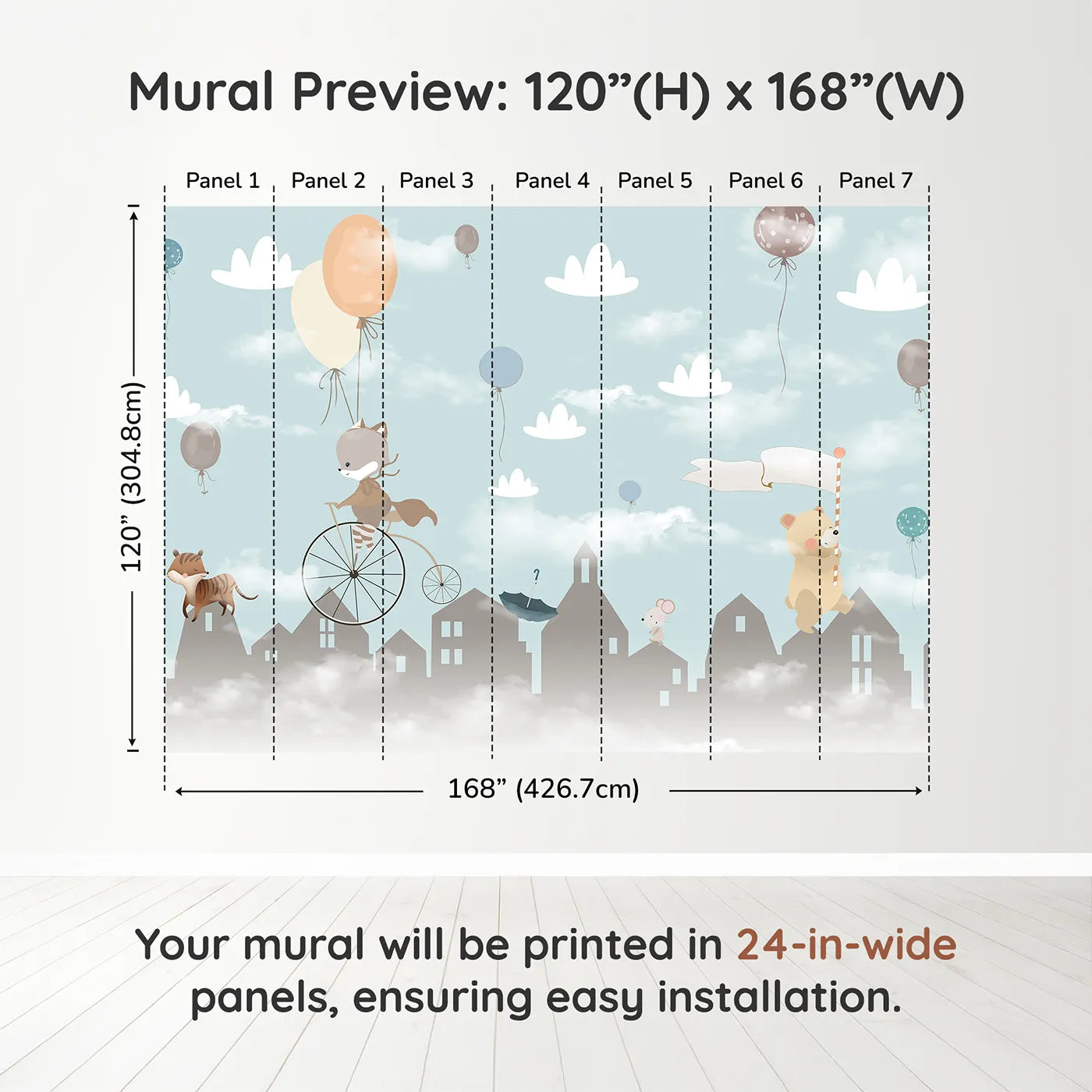 Mural Preview: 120”(H) x 168”(W)

Panel 1 Panel 2 Panel 3 Panel 4 Panel 5 Panel 6 Panel 7

120” (304.8cm)

168” (426.7cm)

Your mural will be printed in 24-in-wide panels, ensuring easy installation.